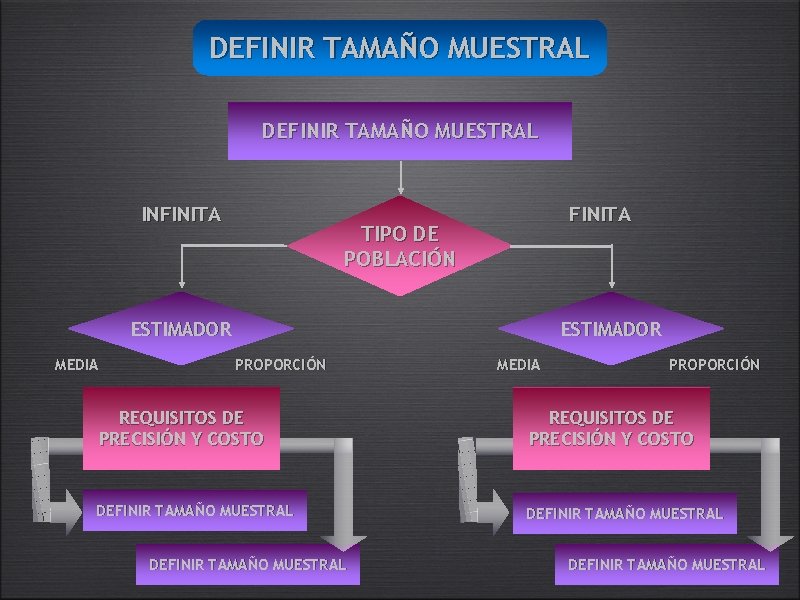 DEFINIR TAMAÑO MUESTRAL

DEFINIR TAMAÑO MUESTRAL

INFINITA

TIPO DE POBLACIÓN

FINITA

ESTIMADOR

MEDIA

PROPORCIÓN

REQUISITOS DE PRECISIÓN Y COSTO

DEFINIR TAMAÑO MUESTRAL

DEFINIR TAMAÑO MUESTRAL

ESTIMADOR

MEDIA

PROPORCIÓN

REQUISITOS DE PRECISIÓN Y COSTO

DEFINIR TAMAÑO MUESTRAL

DEFINIR TAMAÑO MUESTRAL